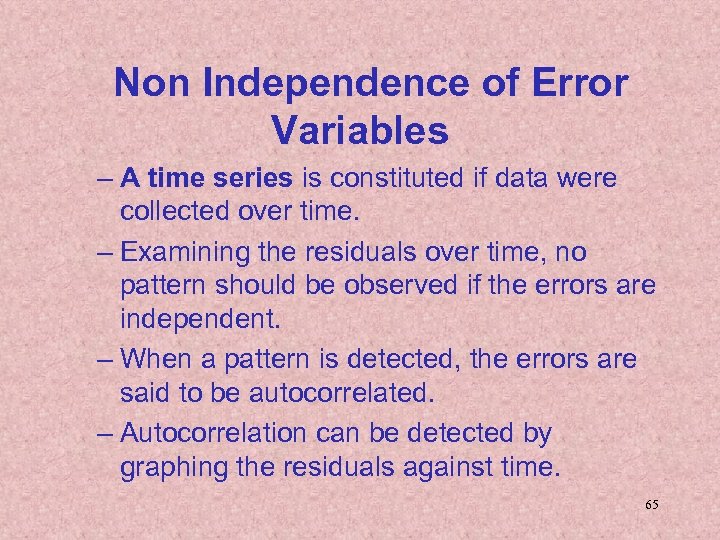 Non Independence of Error Variables

– A time series is constituted if data were collected over time.

– Examining the residuals over time, no pattern should be observed if the errors are independent.

– When a pattern is detected, the errors are said to be autocorrelated.

– Autocorrelation can be detected by graphing the residuals against time.

65